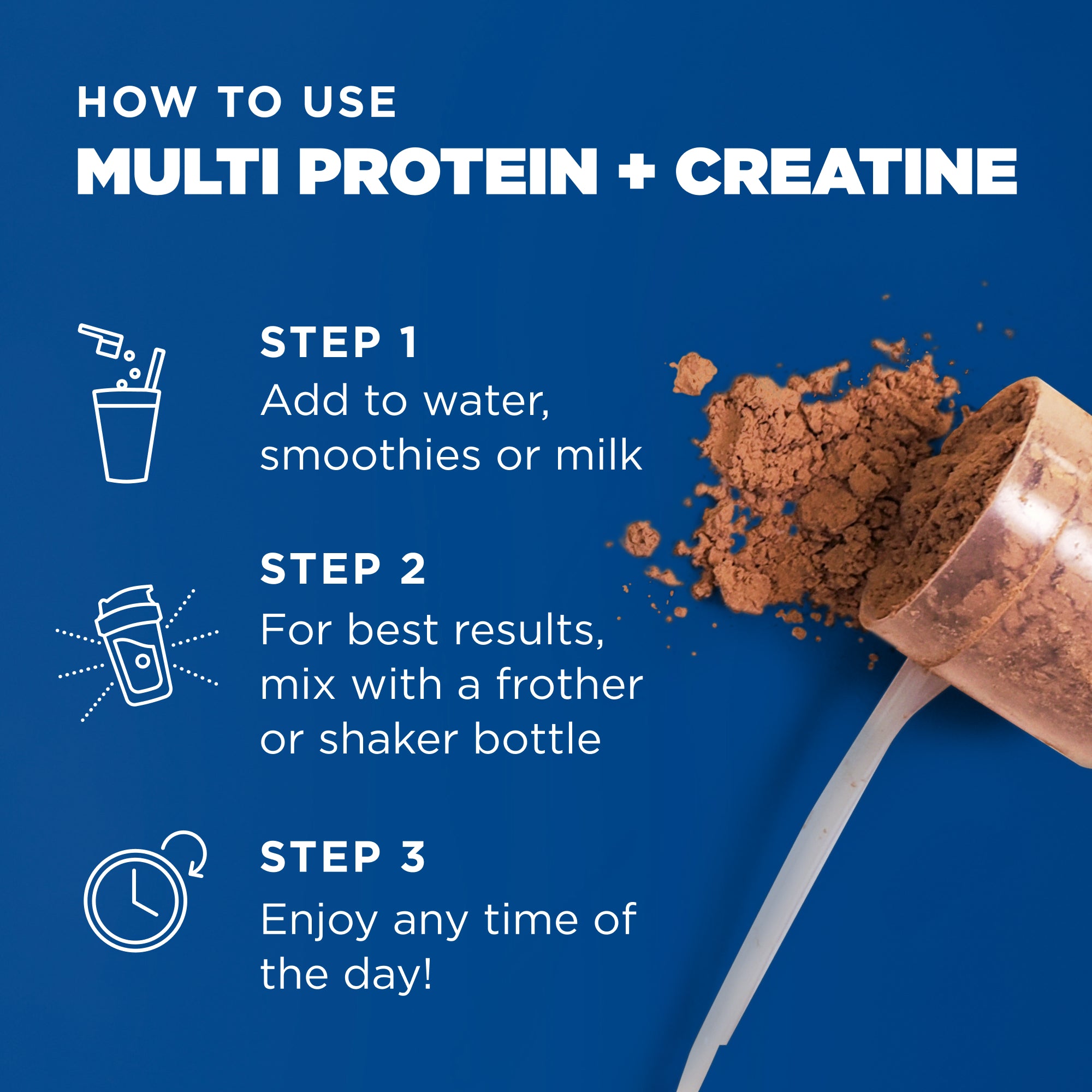 HOW TO USE
MULTI PROTEIN + CREATINE

STEP 1
Add to water, smoothies or milk

STEP 2
For best results, mix with a frother or shaker bottle

STEP 3
Enjoy any time of the day!